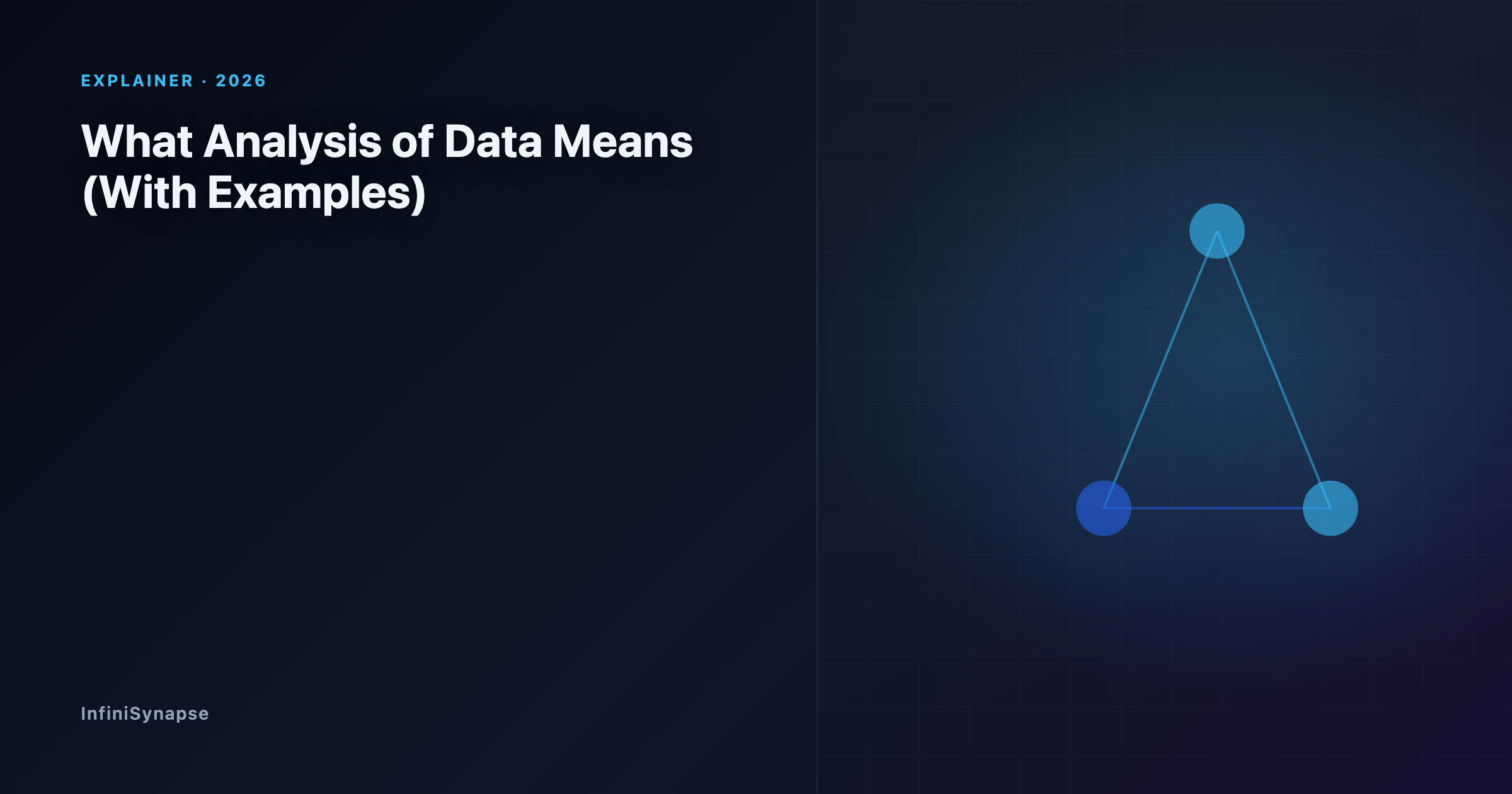 EXPLAINER · 2026

What Analysis of Data Means (With Examples)

InfiniSynapse